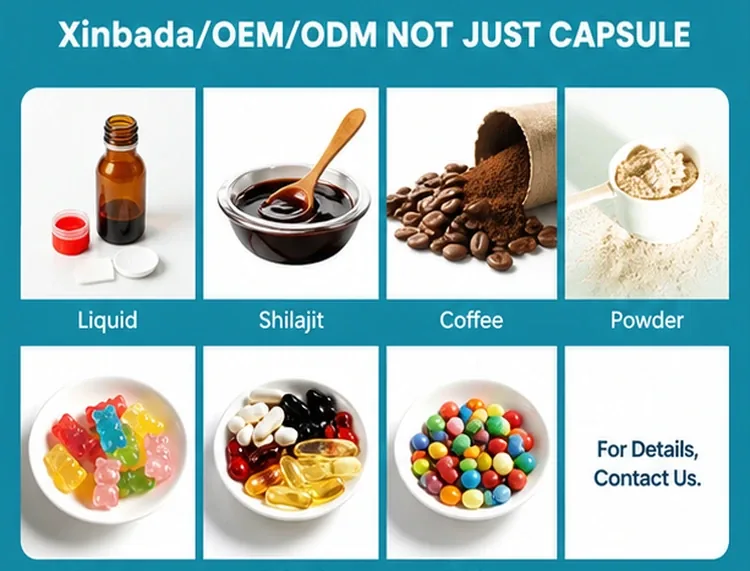 Xinbada/OEM/ODM NOT JUST CAPSULE

Liquid

Shilajit

Coffee

Powder

For Details, Contact Us.